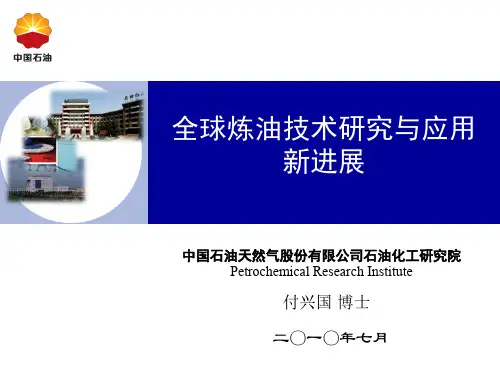 中国石油

全球炼油技术研究与应用新进展

中国石油天然气股份有限公司石油化工研究院
Petrochemical Research Institute

付兴国 博士

二〇一〇年七月